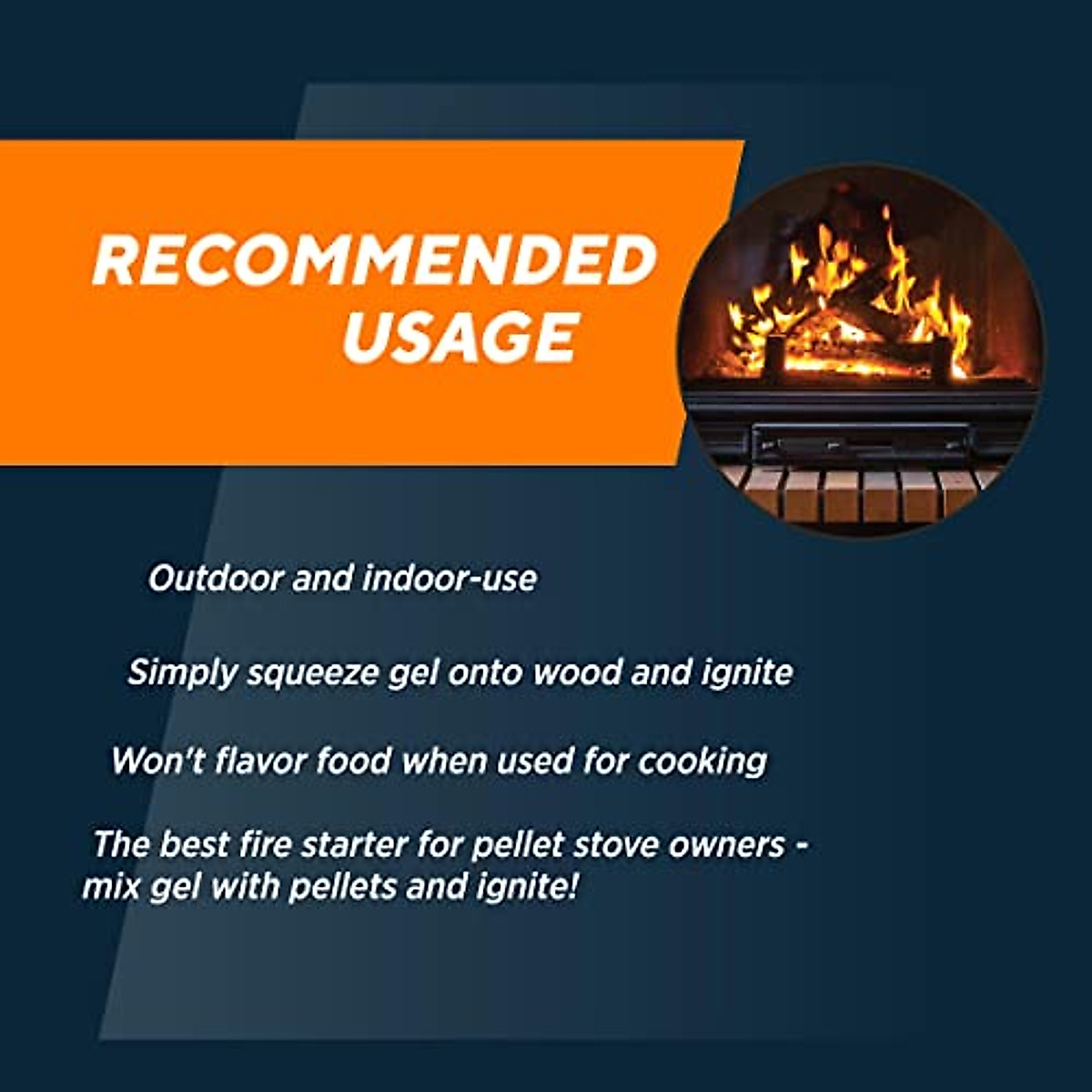 RECOMMENDED USAGE

Outdoor and indoor-use

Simply squeeze gel onto wood and ignite

Won't flavor food when used for cooking

The best fire starter for pellet stove owners - mix gel with pellets and ignite!